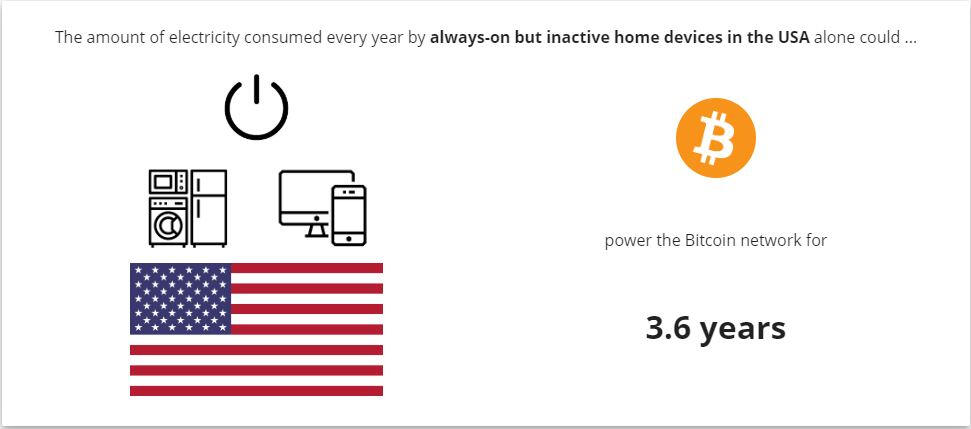 The amount of electricity consumed every year by always-on but inactive home devices in the USA alone could ...

power the Bitcoin network for

3.6 years